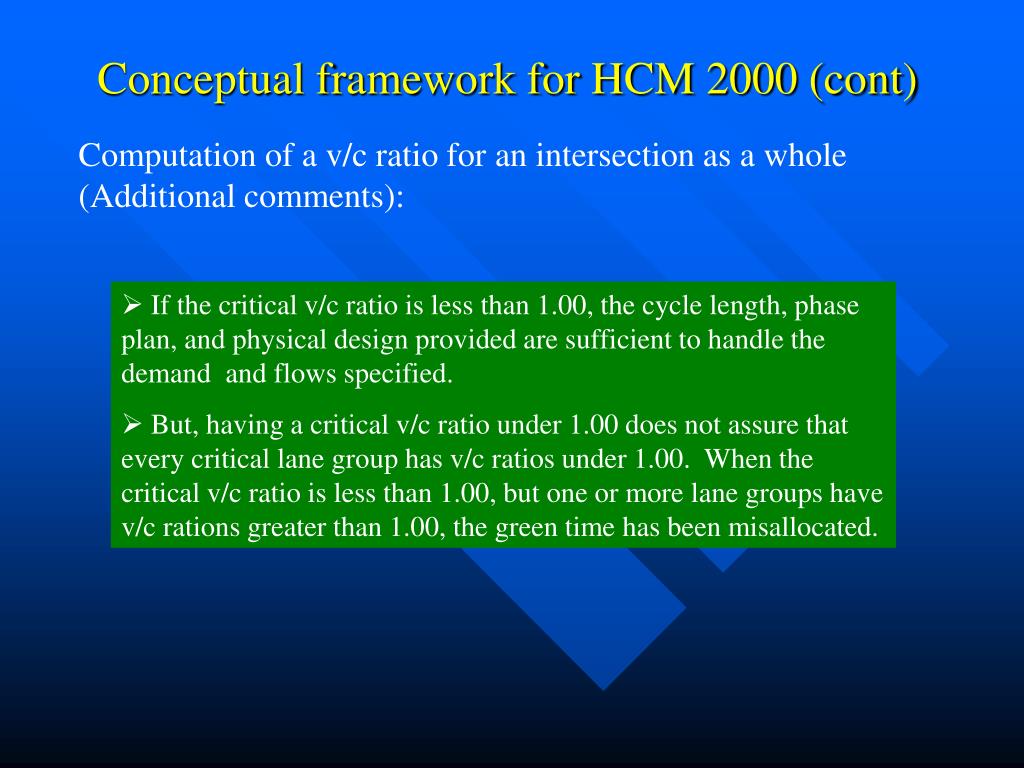 Conceptual framework for HCM 2000 (cont)

Computation of a v/c ratio for an intersection as a whole (Additional comments):

➢ If the critical v/c ratio is less than 1.00, the cycle length, phase plan, and physical design provided are sufficient to handle the demand and flows specified.

➢ But, having a critical v/c ratio under 1.00 does not assure that every critical lane group has v/c ratios under 1.00. When the critical v/c ratio is less than 1.00, but one or more lane groups have v/c rations greater than 1.00, the green time has been misallocated.